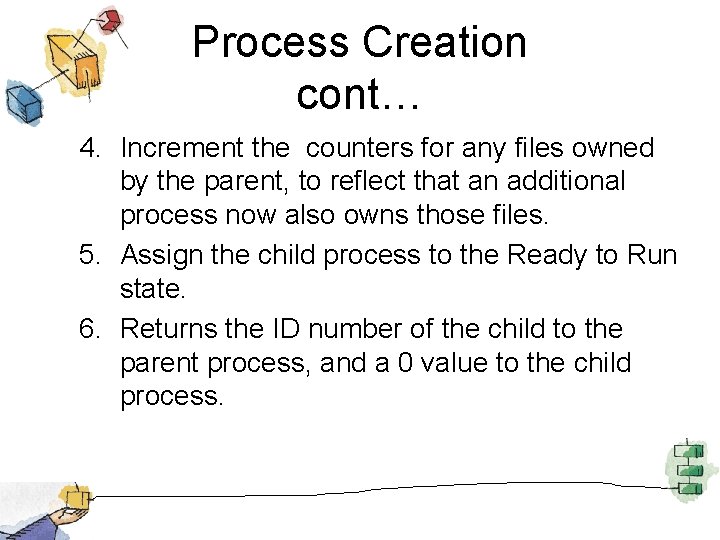 Process Creation cont…

4. Increment the counters for any files owned by the parent, to reflect that an additional process now also owns those files.
5. Assign the child process to the Ready to Run state.
6. Returns the ID number of the child to the parent process, and a 0 value to the child process.